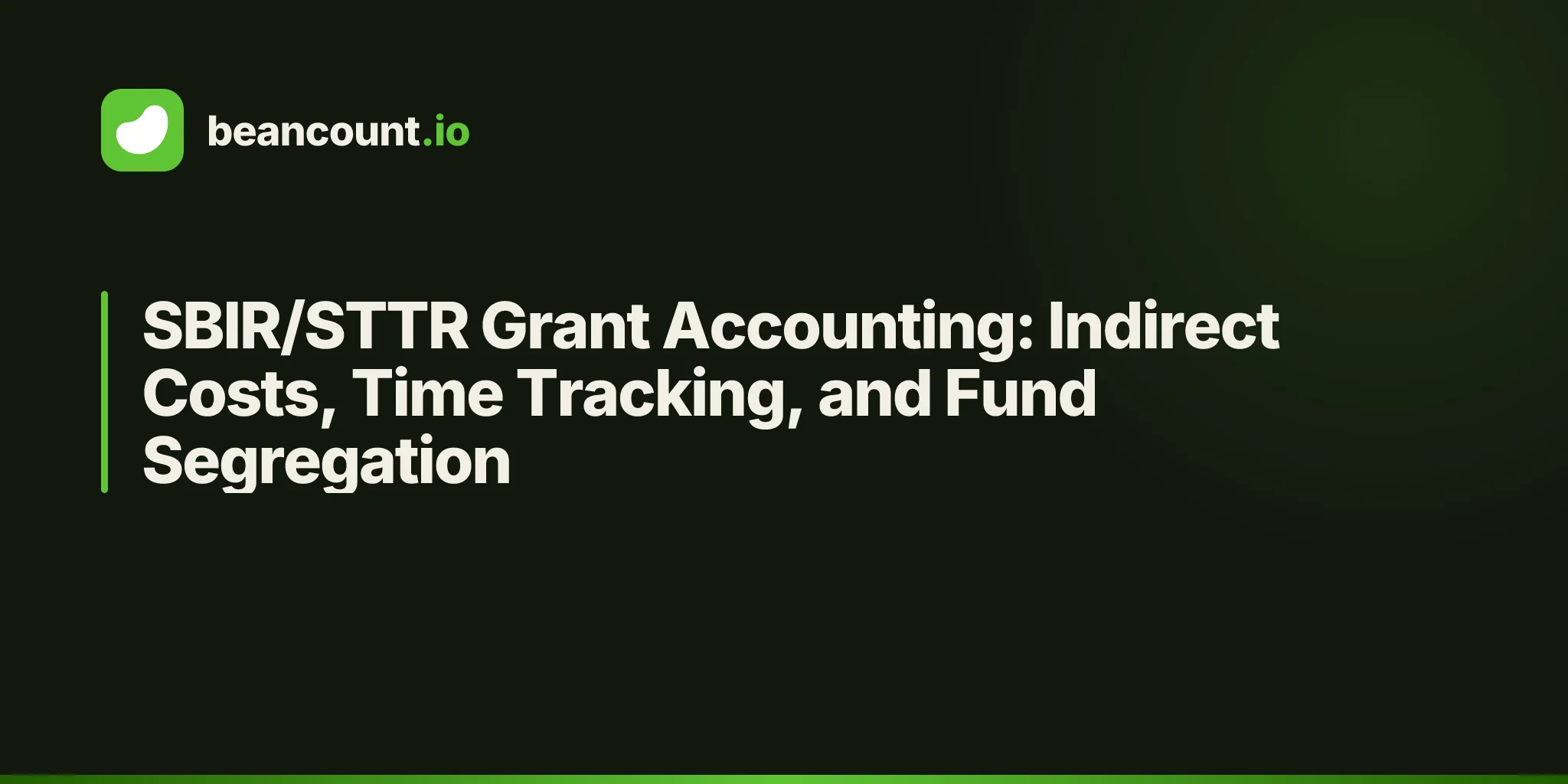 beancount.io

SBIR/STTR Grant Accounting: Indirect Costs, Time Tracking, and Fund Segregation